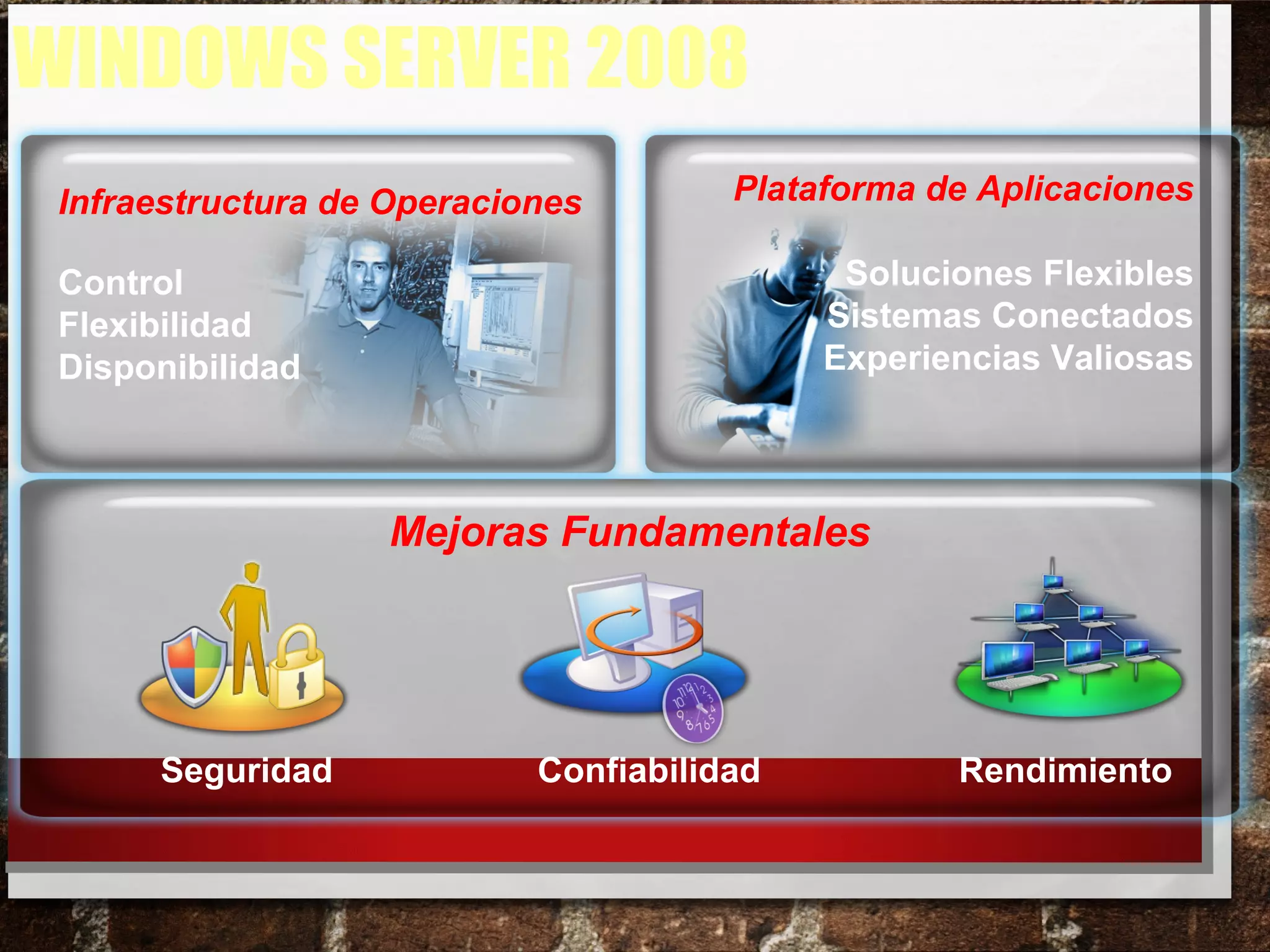 WINDOWS SERVER 2008

Infraestructura de Operaciones

Control
Flexibilidad
Disponibilidad

Plataforma de Aplicaciones

Soluciones Flexibles
Sistemas Conectados
Experiencias Valiosas

Mejoras Fundamentales

Seguridad

Confiabilidad

Rendimiento